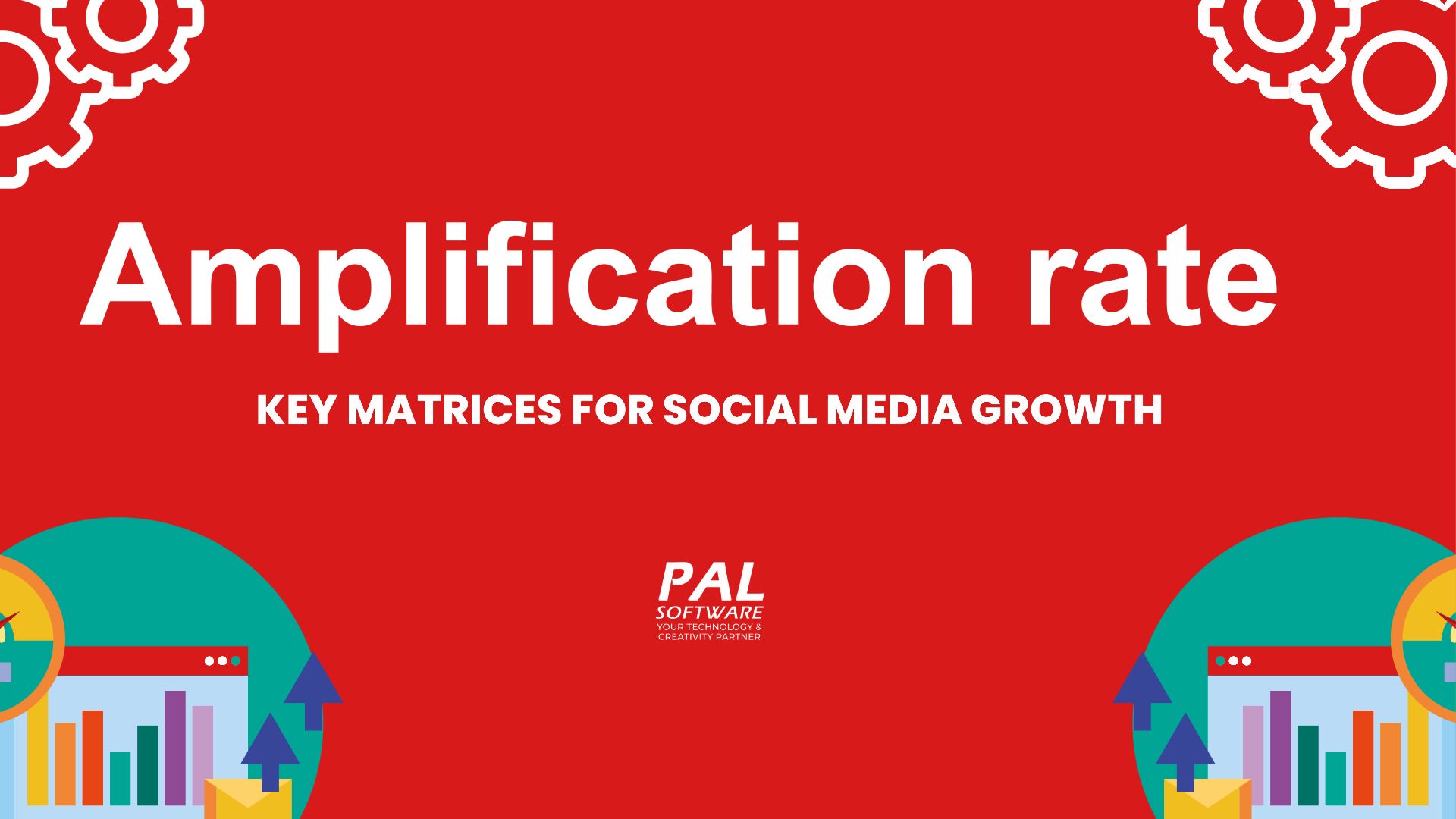 Amplification rate

KEY MATRICES FOR SOCIAL MEDIA GROWTH

PAL
SOFTWARE
YOUR TECHNOLOGY &
CREATIVITY PARTNER